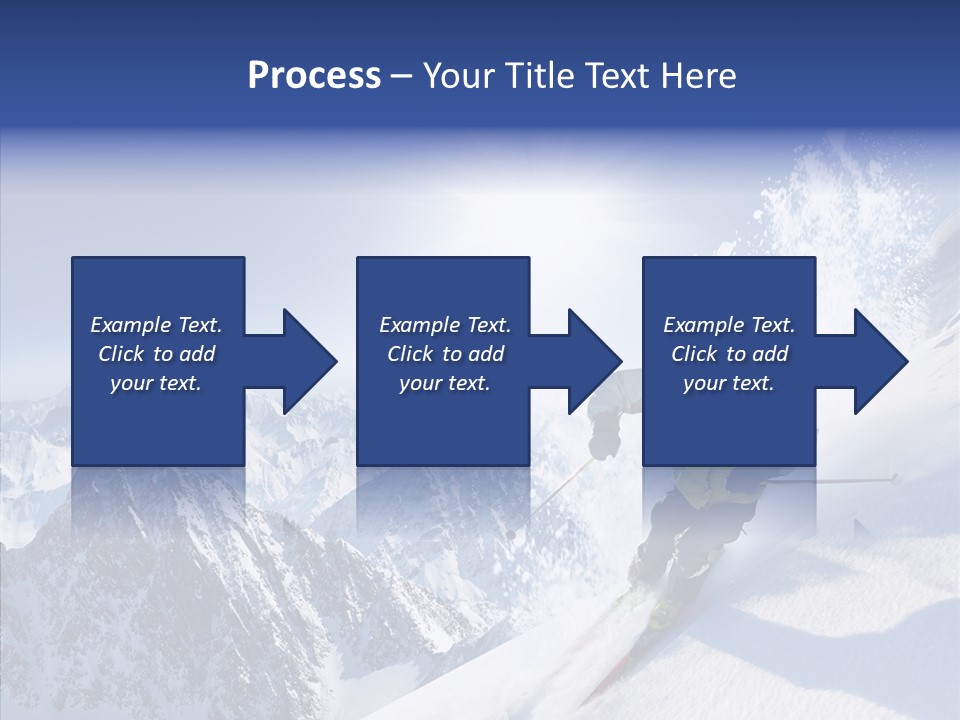 Process – Your Title Text Here

Example Text. Click to add your text.

Example Text. Click to add your text.

Example Text. Click to add your text.